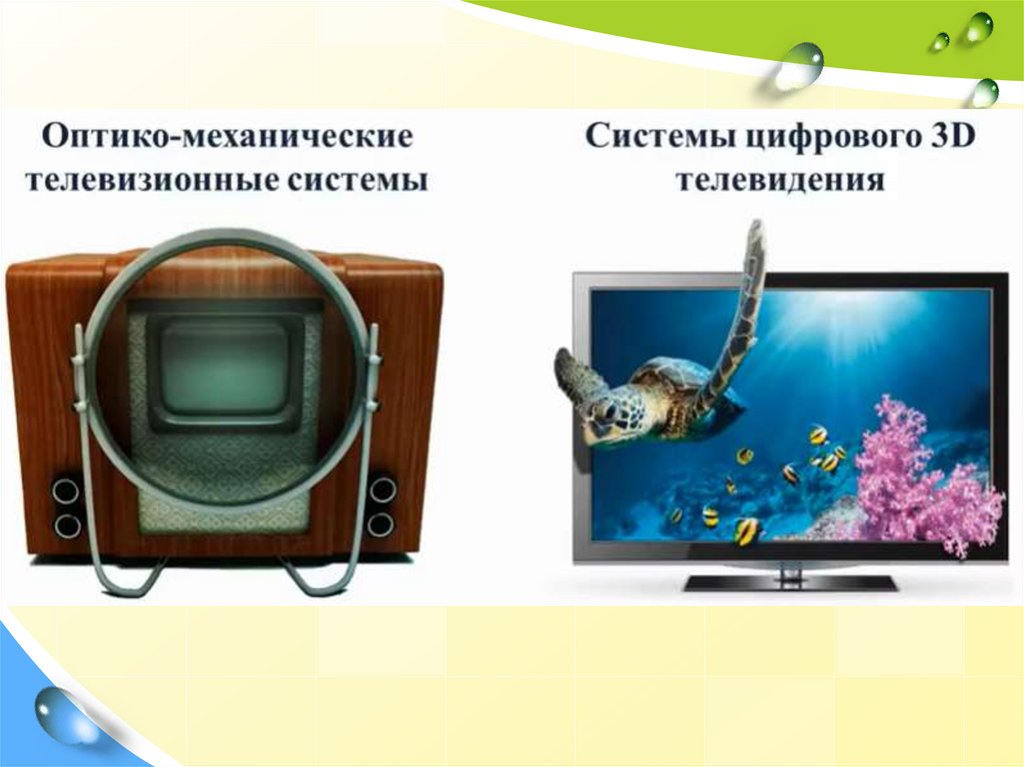 Оптико-механические телевизионные системы

Системы цифрового 3D телевидения